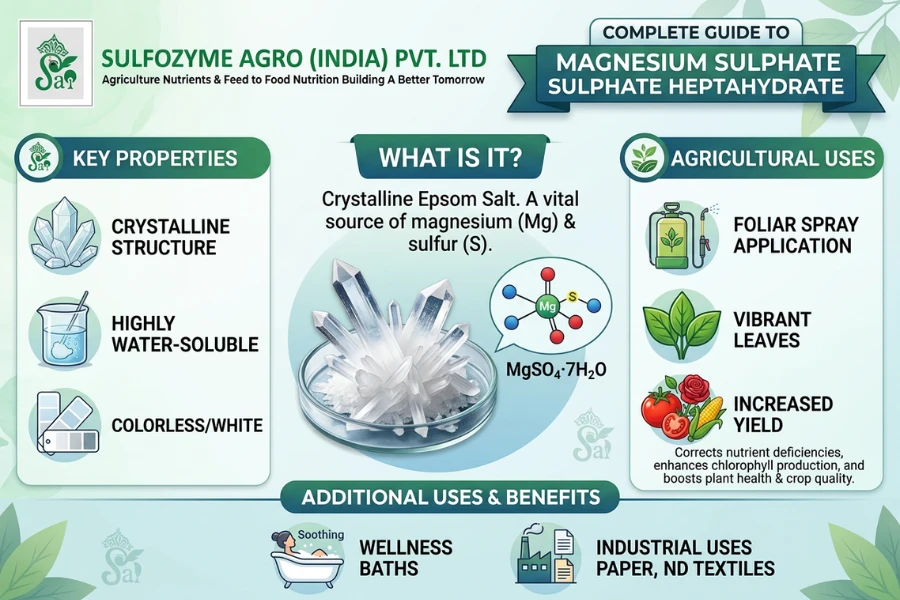 Sai

SULFOZYME AGRO (INDIA) PVT. LTD
Agriculture Nutrients & Feed to Food Nutrition Building A Better Tomorrow

COMPLETE GUIDE TO
MAGNESIUM SULPHATE SULPHATE HEPTAHYDRATE

Sai
KEY PROPERTIES

CRYSTALLINE STRUCTURE

HIGHLY WATER-SOLUBLE

COLORLESS/WHITE

WHAT IS IT?

Crystalline Epsom Salt. A vital source of magnesium (Mg) & sulfur (S).

Mg
S

$MgSO_4 \cdot 7H_2O$

Sai

AGRICULTURAL USES

FOLIAR SPRAY APPLICATION

VIBRANT LEAVES

INCREASED YIELD

Corrects nutrient deficiencies, enhances chlorophyll production, and boosts plant health & crop quality.

ADDITIONAL USES & BENEFITS

Sai

Soothing

WELLNESS BATHS

INDUSTRIAL USES PAPER, ND TEXTILES